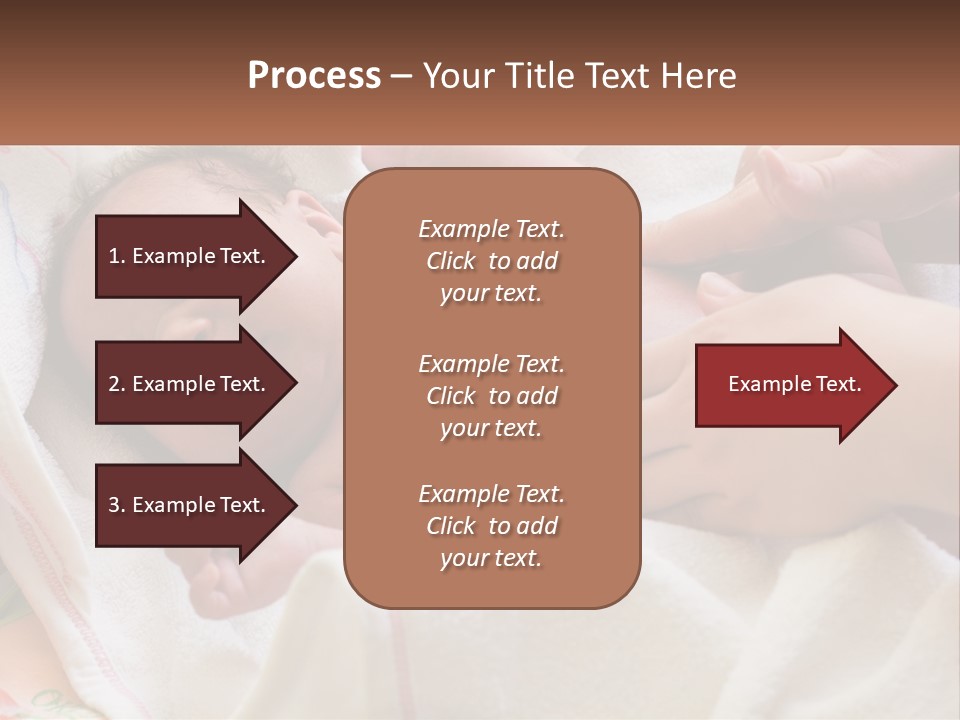 Process – Your Title Text Here

1. Example Text.

2. Example Text.

3. Example Text.

Example Text. Click to add your text.

Example Text. Click to add your text.

Example Text. Click to add your text.

Example Text.